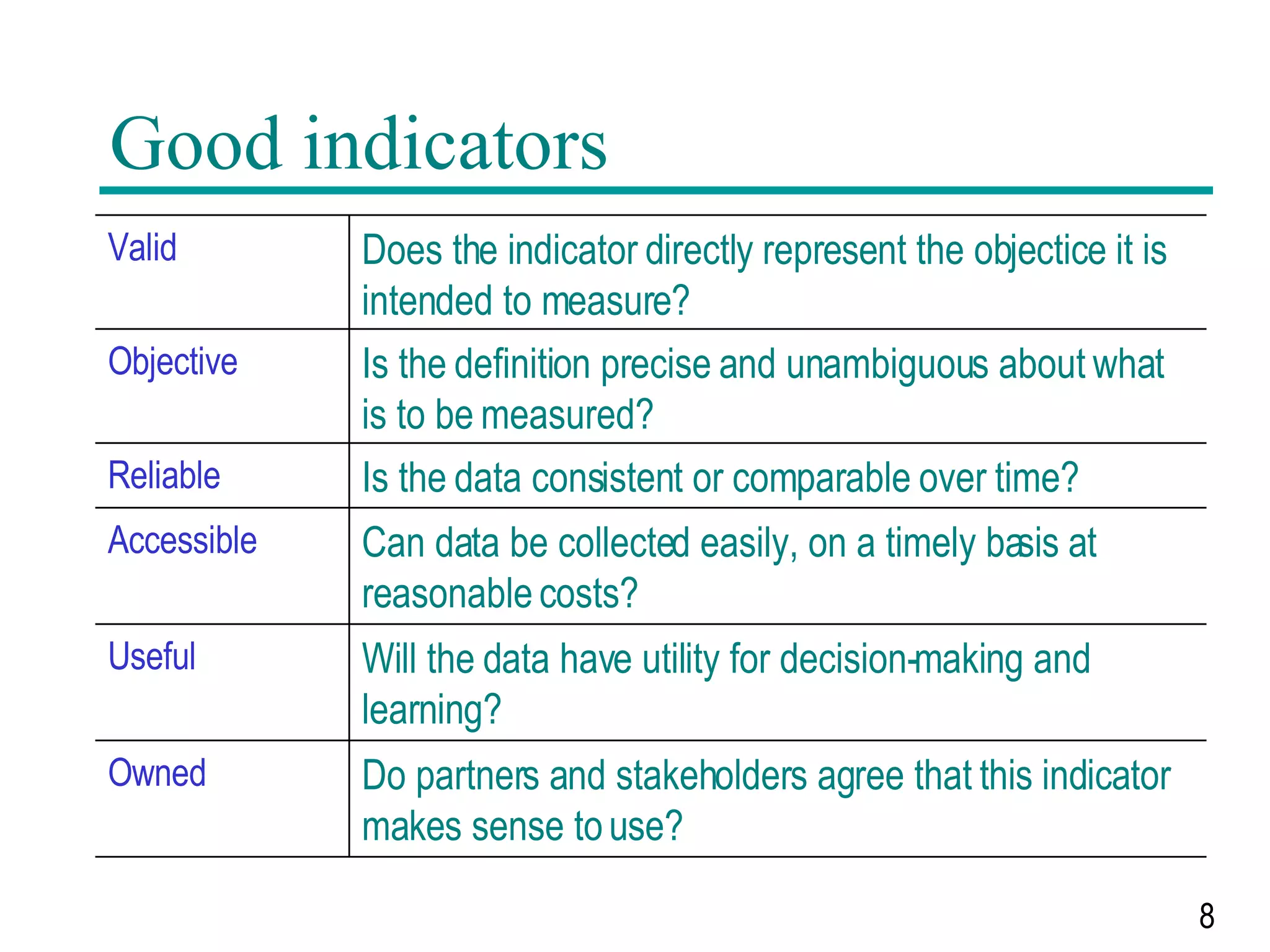 Good indicators

| | |
|---|---|
| Valid | Does the indicator directly represent the objectice it is intended to measure? |
| Objective | Is the definition precise and unambiguous about what is to be measured? |
| Reliable | Is the data consistent or comparable over time? |
| Accessible | Can data be collected easily, on a timely basis at reasonable costs? |
| Useful | Will the data have utility for decision-making and learning? |
| Owned | Do partners and stakeholders agree that this indicator makes sense to use? |

8